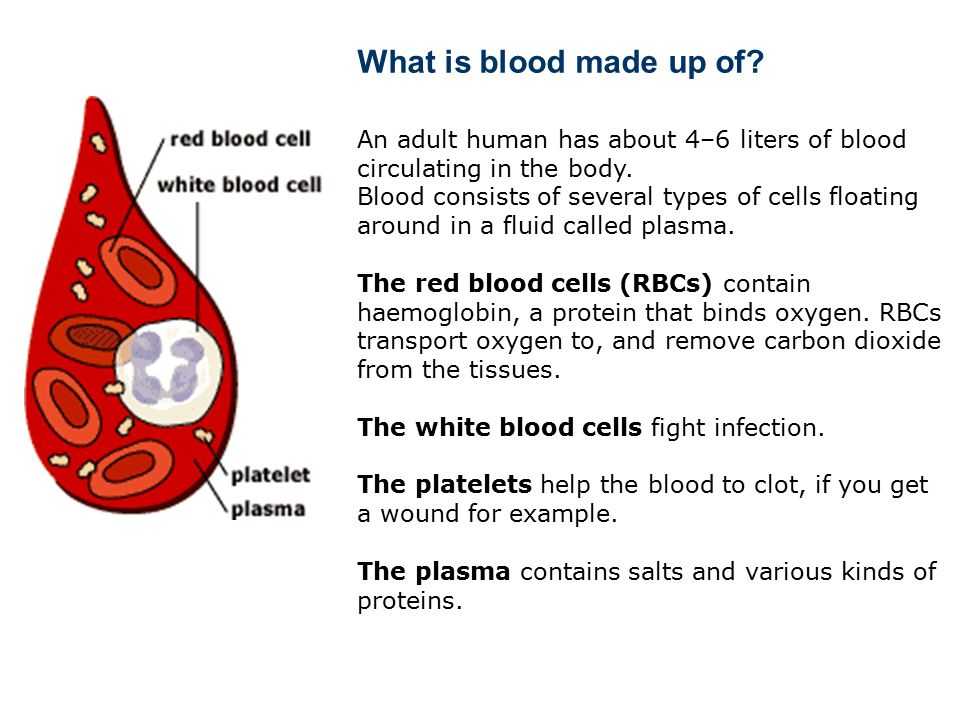 What is blood made up of?

red blood cell
white blood cell
platelet
plasma

An adult human has about 4–6 liters of blood circulating in the body.
Blood consists of several types of cells floating around in a fluid called plasma.

The red blood cells (RBCs) contain haemoglobin, a protein that binds oxygen. RBCs transport oxygen to, and remove carbon dioxide from the tissues.

The white blood cells fight infection.

The platelets help the blood to clot, if you get a wound for example.

The plasma contains salts and various kinds of proteins.